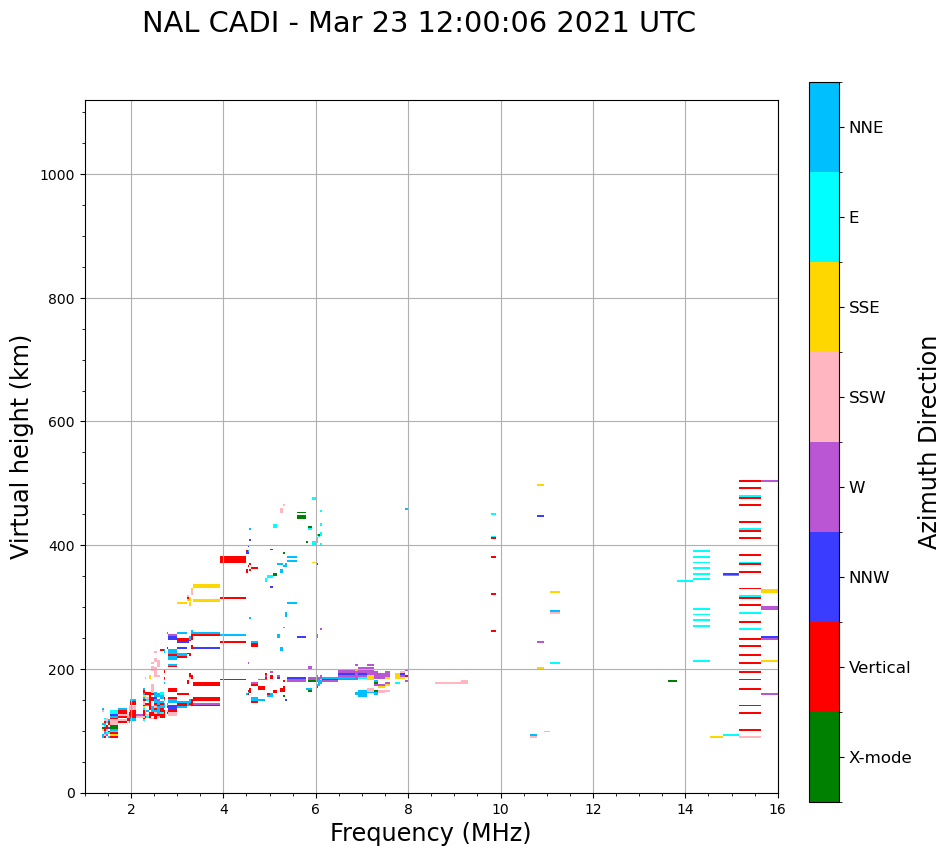 NAL CADI - Mar 23 12:00:06 2021 UTC

Virtual height (km)

1000
800
600
400
200
0

2
4
6
8
10
12
14
16

Frequency (MHz)

NNE
E
SSE
SSW
W
NNW
Vertical
X-mode

Azimuth Direction